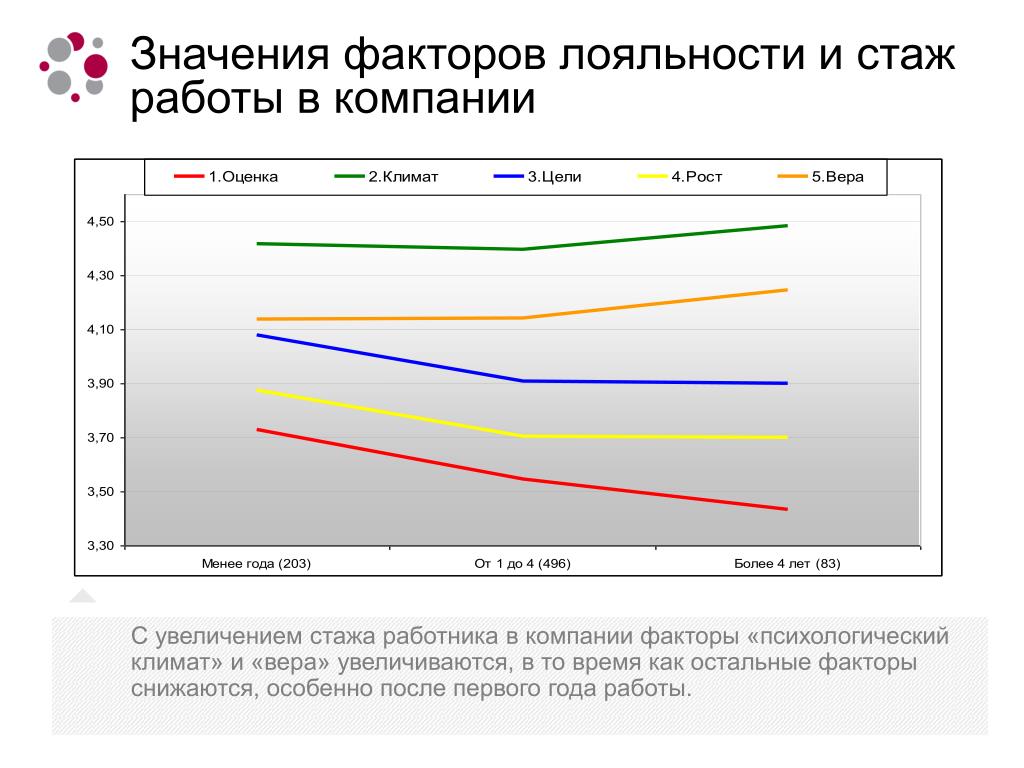 Значения факторов лояльности и стаж работы в компании

1.Оценка
2.Климат
3.Цели
4.Рост
5.Вера

4,50
4,30
4,10
3,90
3,70
3,50
3,30

Менее года (203)
От 1 до 4 (496)
Более 4 лет (83)

С увеличением стажа работника в компании факторы «психологический климат» и «вера» увеличиваются, в то время как остальные факторы снижаются, особенно после первого года работы.